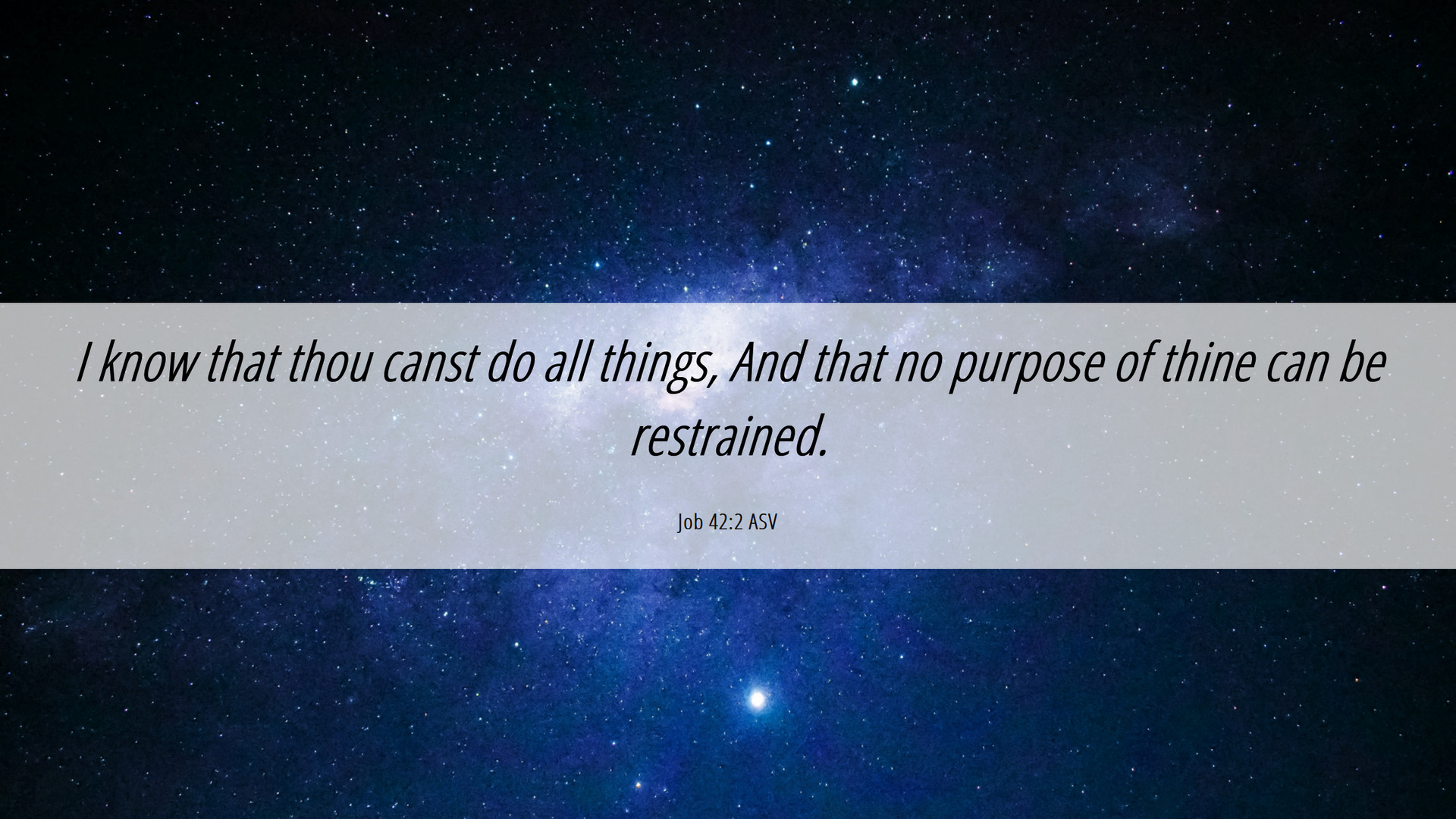 I know that thou canst do all things, And that no purpose of thine can be restrained.

Job 42:2 ASV